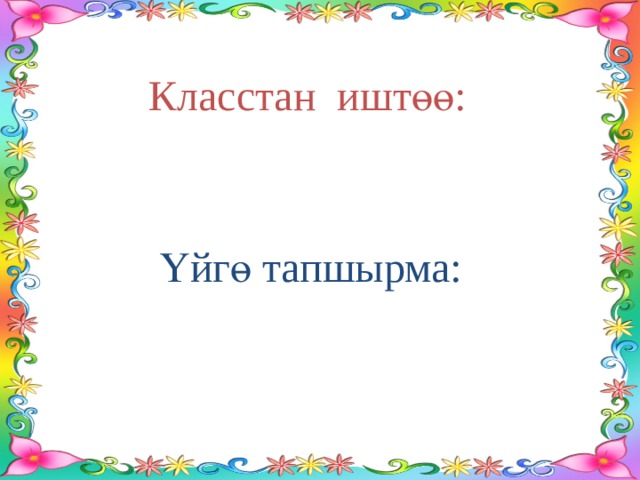 Класстан иштөө:

Үйгө тапшырма: